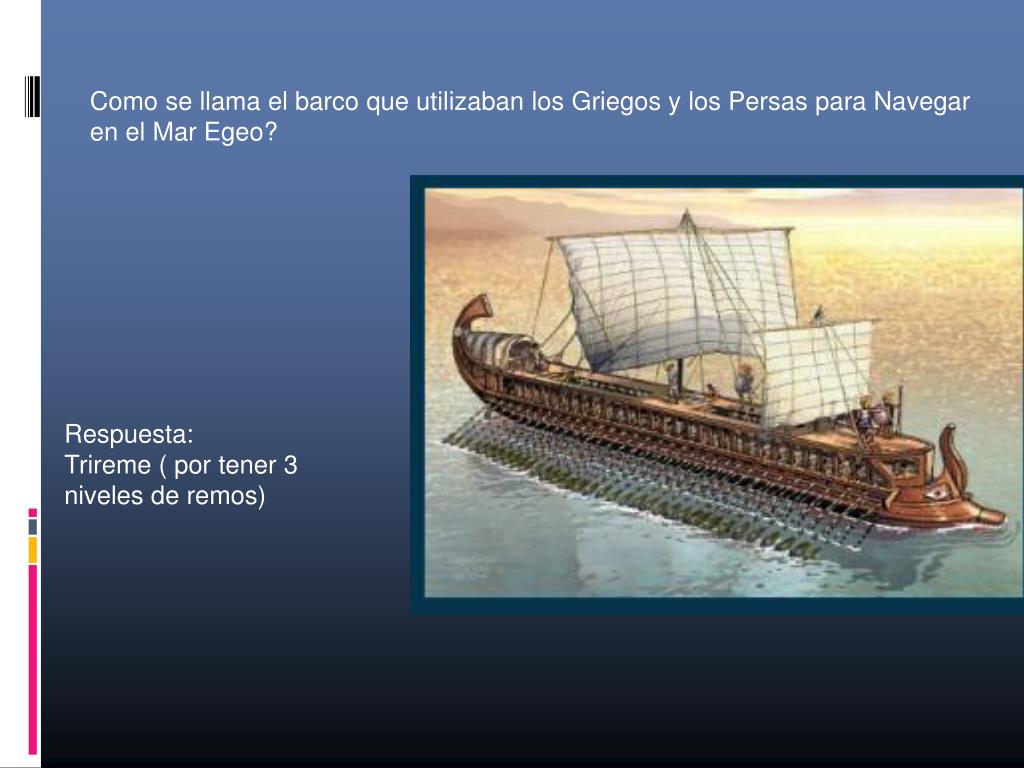 Como se llama el barco que utilizaban los Griegos y los Persas para Navegar en el Mar Egeo?

Respuesta:
Trireme ( por tener 3 niveles de remos)